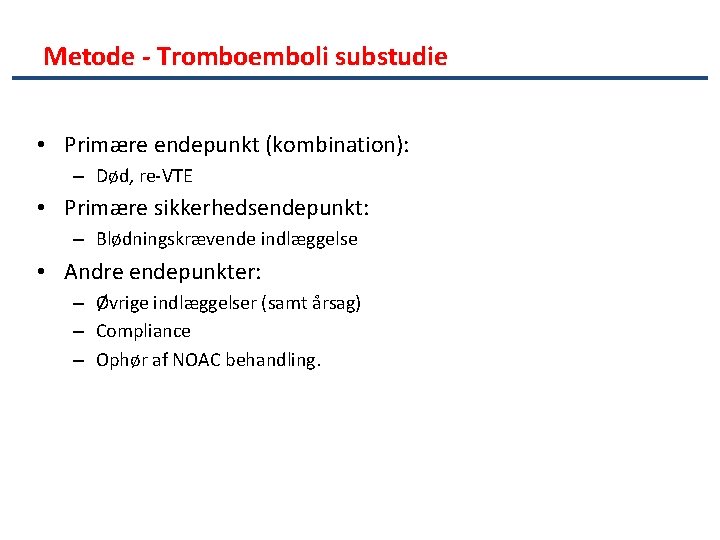 Metode - Tromboemboli substudie

• Primære endepunkt (kombination):
– Død, re-VTE
• Primære sikkerhedsendepunkt:
– Blødningskrævende indlæggelse
• Andre endepunkter:
– Øvrige indlæggelser (samt årsag)
– Compliance
– Ophør af NOAC behandling.